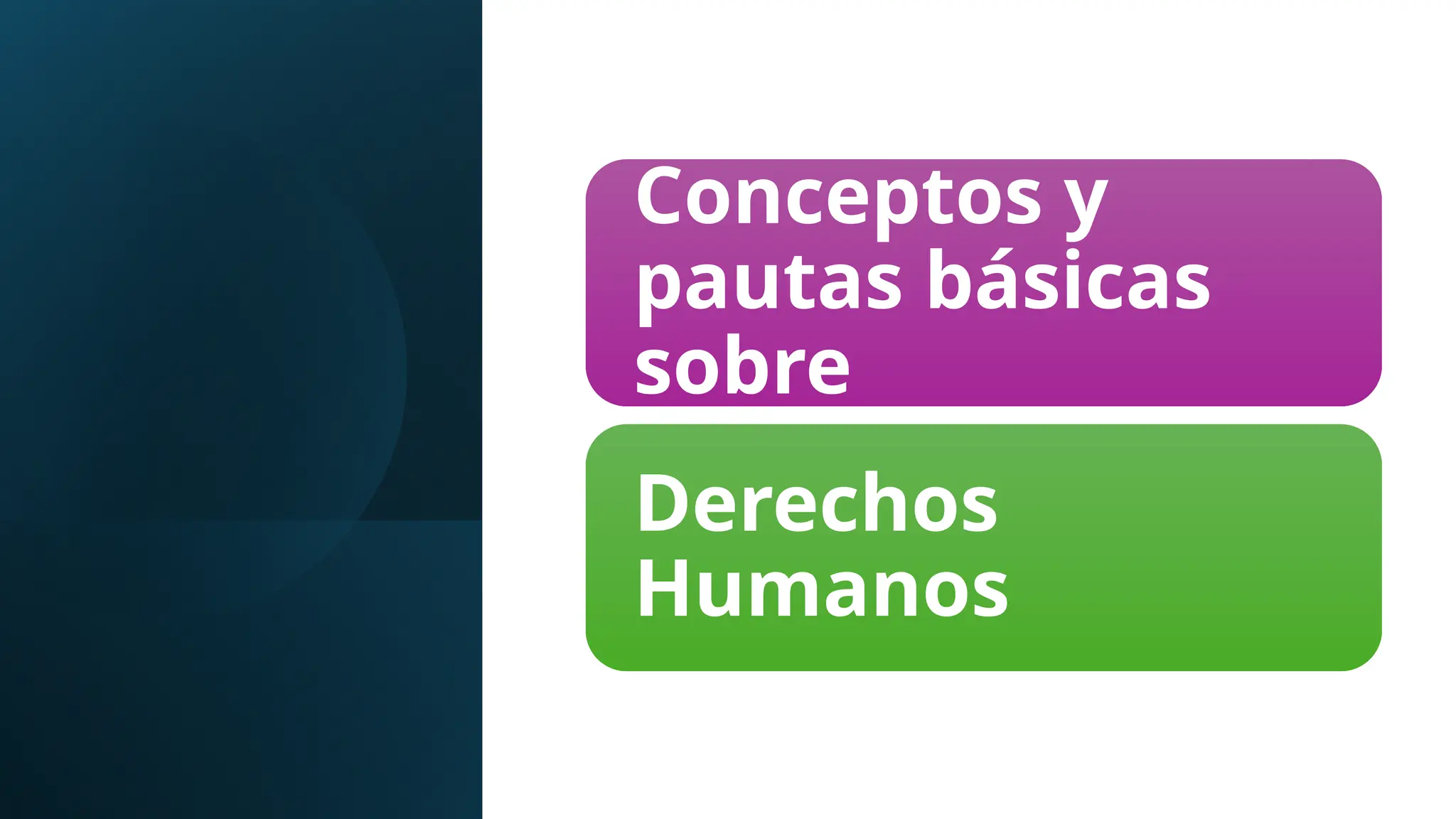 Conceptos y pautas básicas sobre

Derechos Humanos